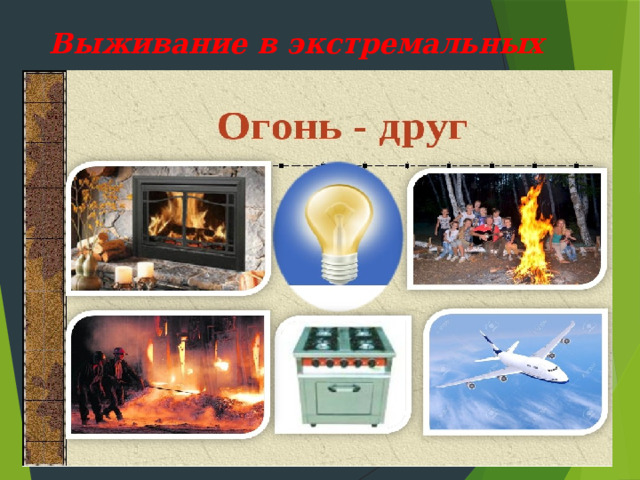 Выживание в экстремальных

Огонь - друг